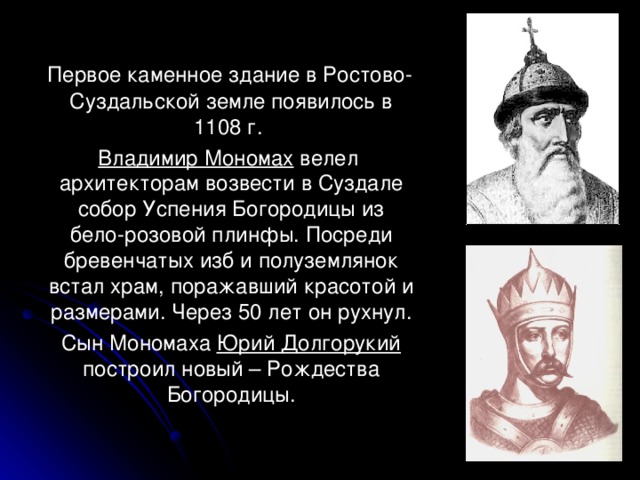 Первое каменное здание в Ростово-Суздальской земле появилось в 1108 г.

Владимир Мономах велел архитекторам возвести в Суздале собор Успения Богородицы из бело-розовой плинфы. Посреди бревенчатых изб и полуземлянок встал храм, поражавший красотой и размерами. Через 50 лет он рухнул.

Сын Мономаха Юрий Долгорукий построил новый – Рождества Богородицы.